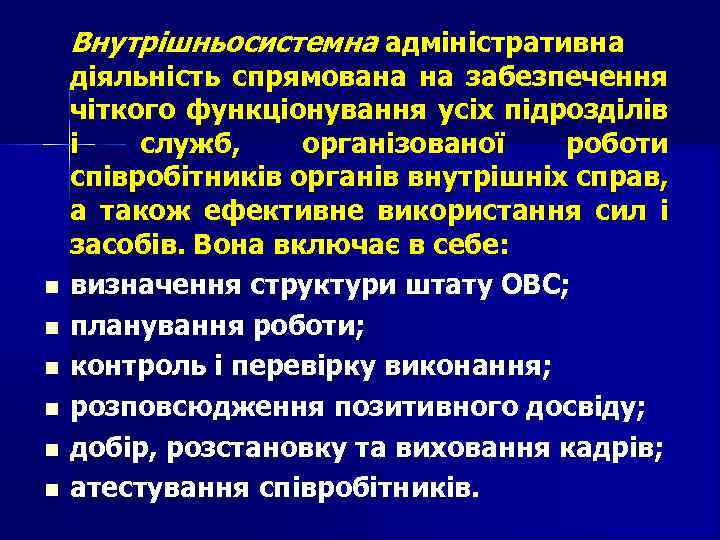 Внутрішньосистемна адміністративна діяльність спрямована на забезпечення чіткого функціонування усіх підрозділів і служб, організованої роботи співробітників органів внутрішніх справ, а також ефективне використання сил і засобів. Вона включає в себе:

- визначення структури штату ОВС;
- планування роботи;
- контроль і перевірку виконання;
- розповсюдження позитивного досвіду;
- добір, розстановку та виховання кадрів;
- атестування співробітників.